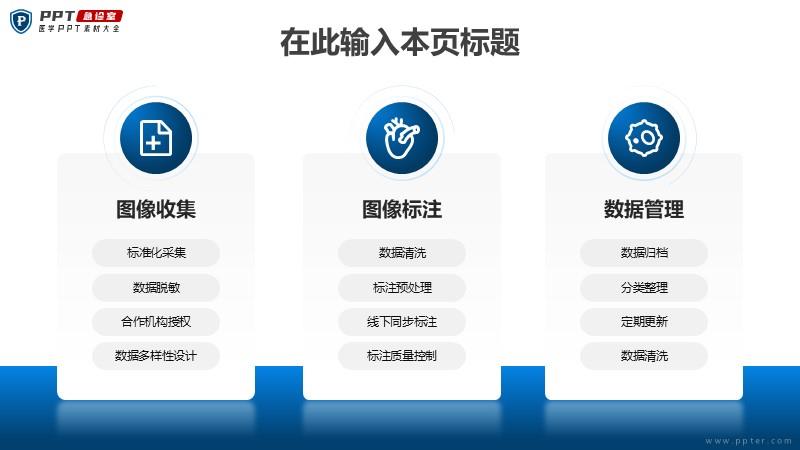 PPT 急诊室
医学PPT素材大全

在此输入本页标题

图像收集

标准化采集

数据脱敏

合作机构授权

数据多样性设计

图像标注

数据清洗

标注预处理

线下同步标注

标注质量控制

数据管理

数据归档

分类整理

定期更新

数据清洗

www.ppter.com